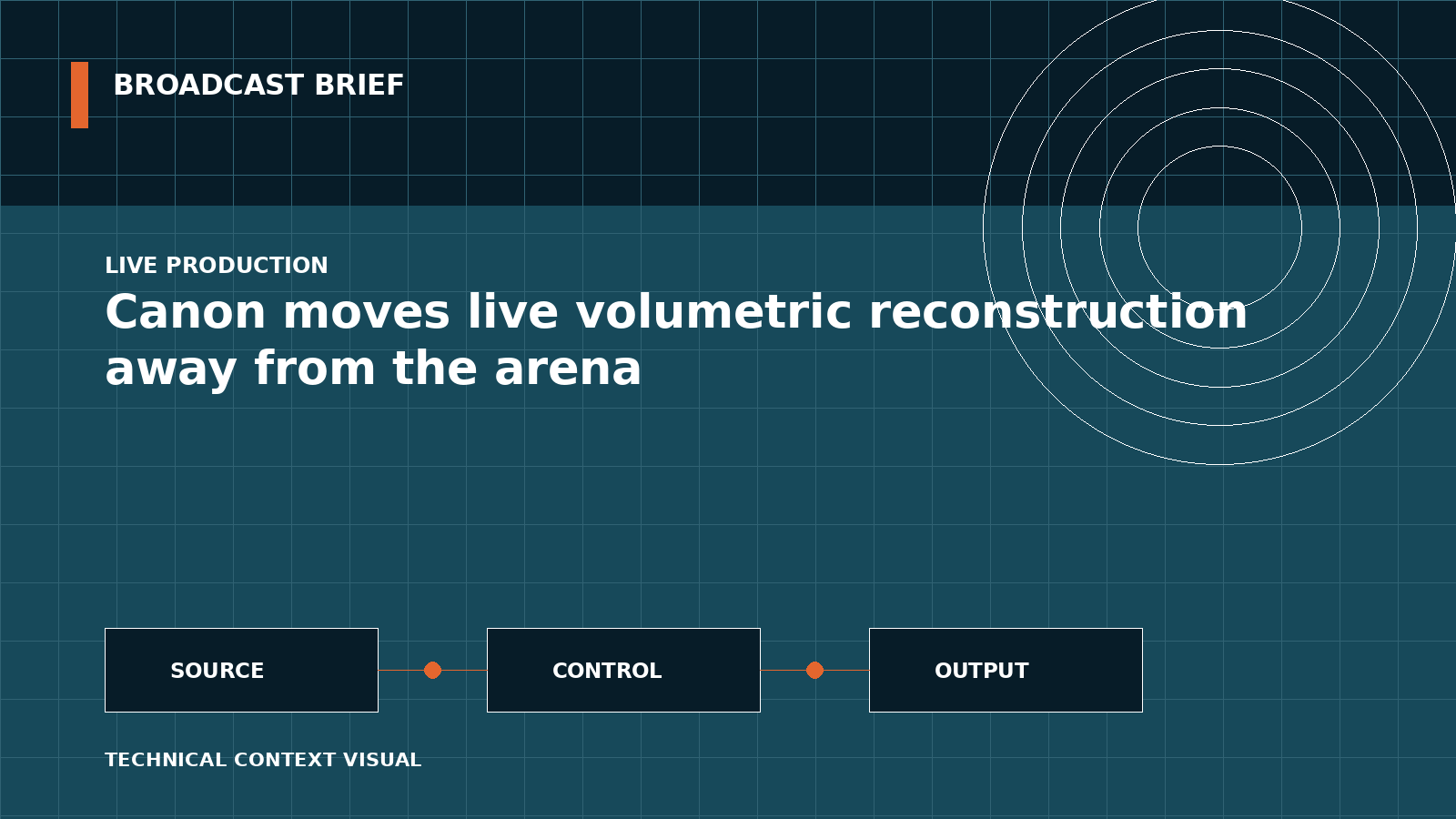 BROADCAST BRIEF

LIVE PRODUCTION

Canon moves live volumetric reconstruction away from the arena

SOURCE

CONTROL

OUTPUT

TECHNICAL CONTEXT VISUAL